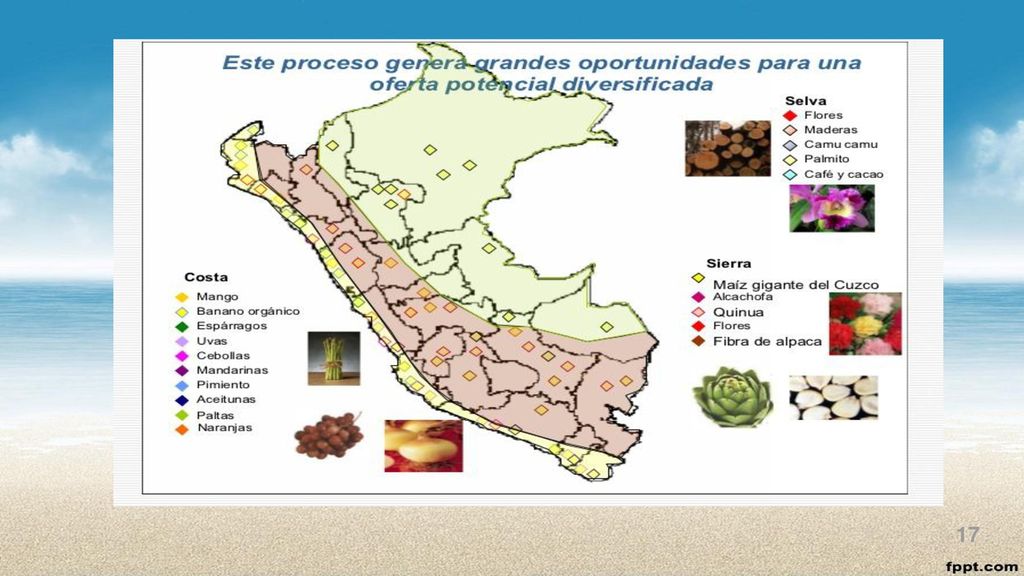 Este proceso genera grandes oportunidades para una oferta potencial diversificada

Selva
Flores
Maderas
Camu camu
Palmito
Café y cacao

Sierra
Maíz gigante del Cuzco
Alcachofa
Quinua
Flores
Fibra de alpaca

Costa
Mango
Banano orgánico
Espárragos
Uvas
Cebollas
Mandarinas
Pimiento
Aceitunas
Paltas
Naranjas

17

fppt.com